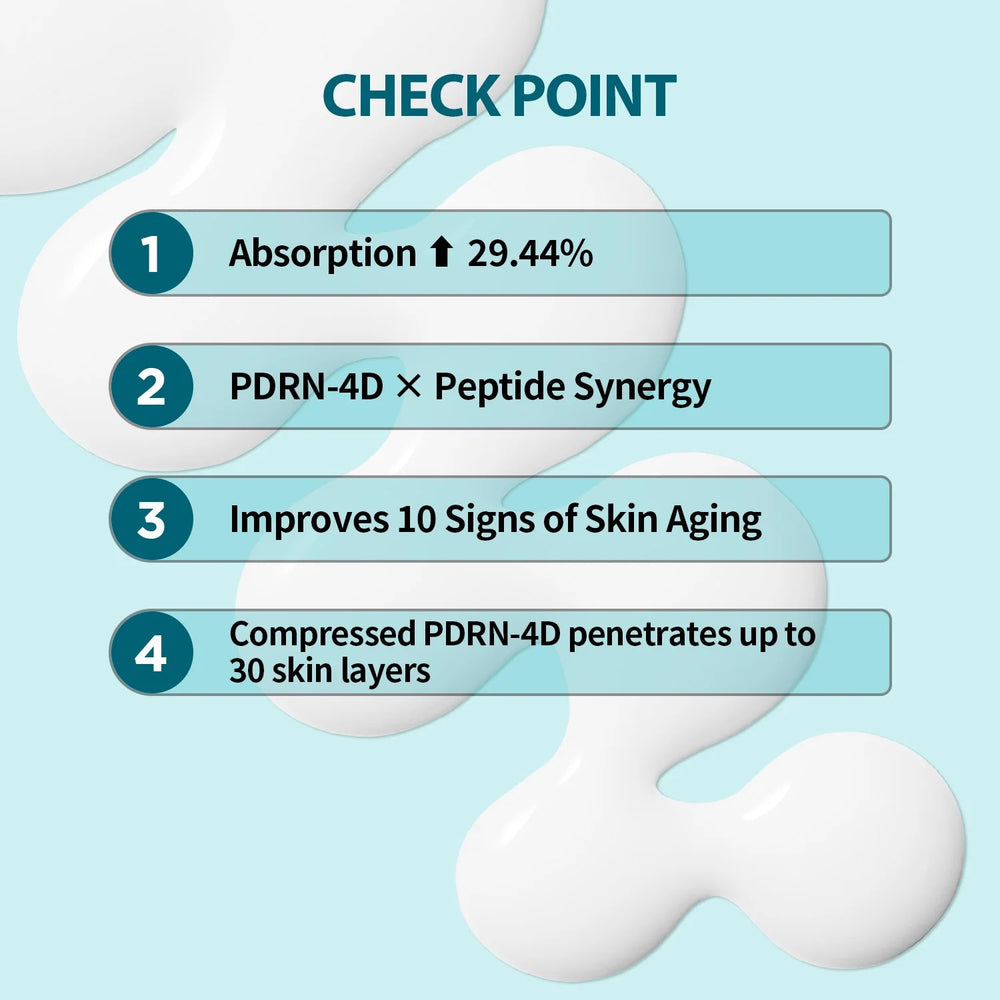 CHECK POINT

1 Absorption ⬆ 29.44%

2 PDRN-4D × Peptide Synergy

3 Improves 10 Signs of Skin Aging

4 Compressed PDRN-4D penetrates up to 30 skin layers